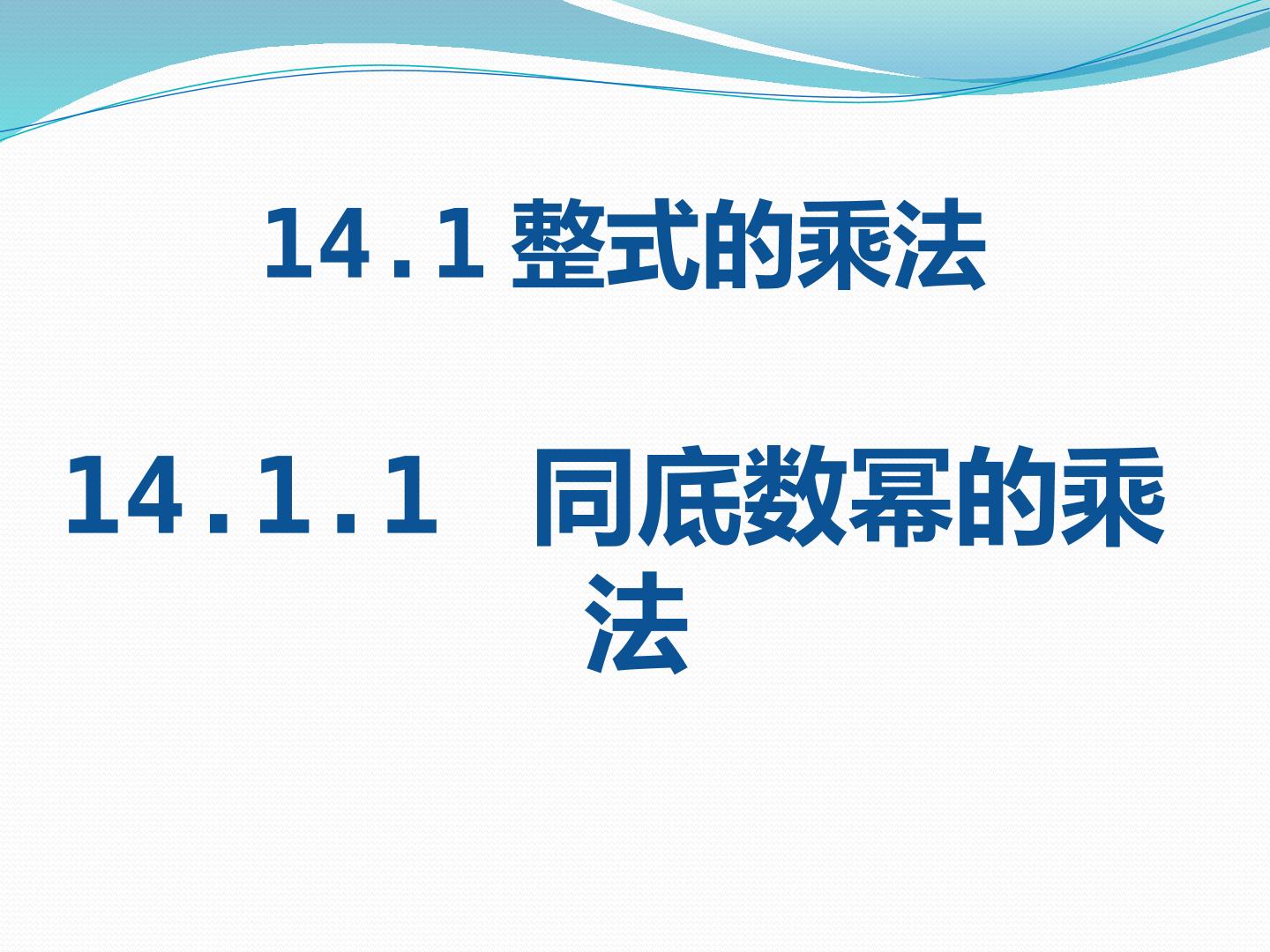 14.1整式的乘法

14.1.1 同底数幂的乘法